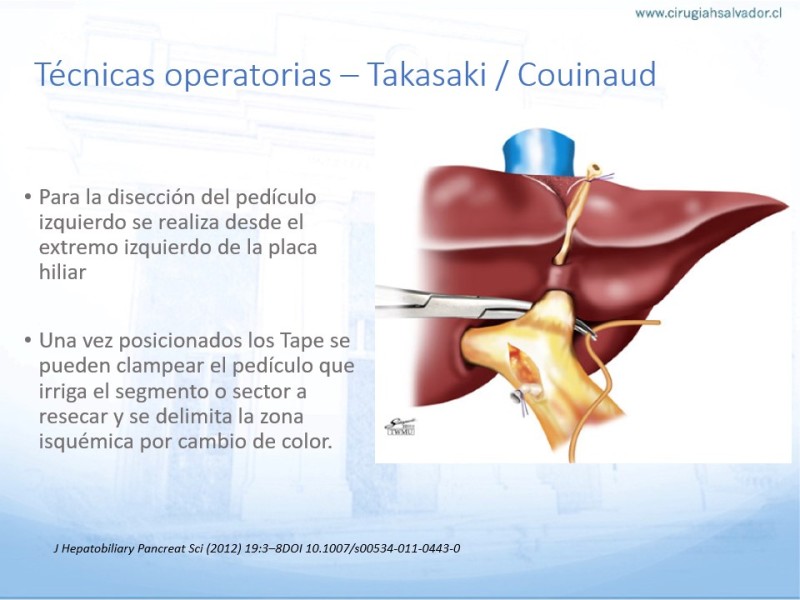 www.cirugiahsalvador.cl

Técnicas operatorias – Takasaki / Couinaud

• Para la disección del pedículo izquierdo se realiza desde el extremo izquierdo de la placa hiliar

• Una vez posicionados los Tape se pueden clampear el pedículo que irriga el segmento o sector a resecar y se delimita la zona isquémica por cambio de color.

TWMU

J Hepatobiliary Pancreat Sci (2012) 19:3–8DOI 10.1007/s00534-011-0443-0